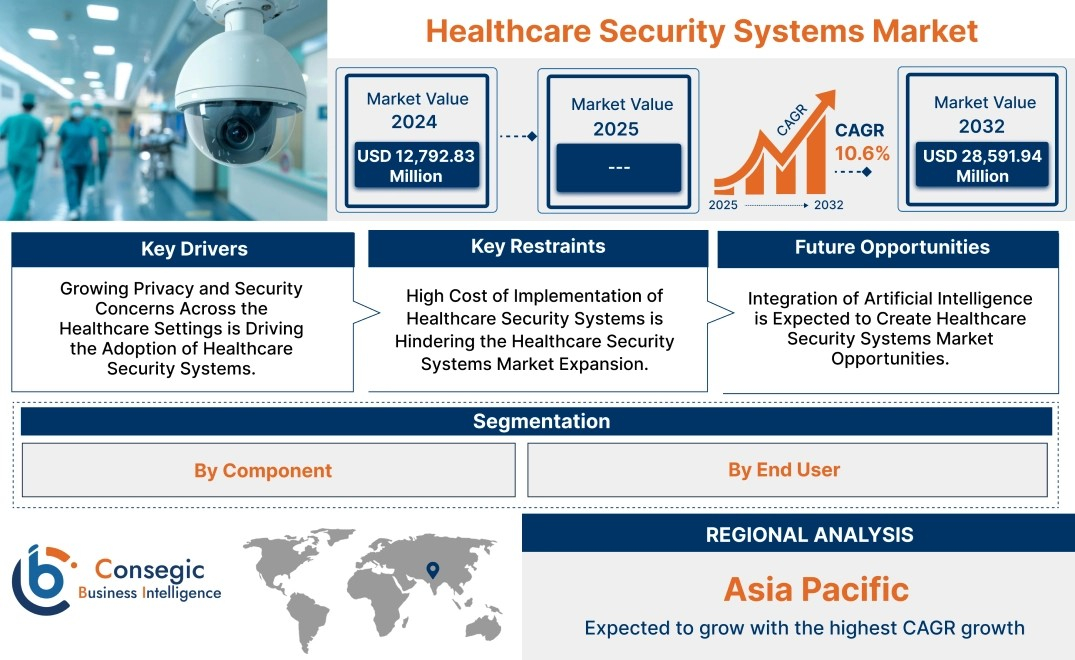 Healthcare Security Systems Market

Market Value 2024
USD 12,792.83 Million

Market Value 2025
---

CAGR
CAGR 10.6%
2025 2032

Market Value 2032
USD 28,591.94 Million

Key Drivers
Growing Privacy and Security Concerns Across the Healthcare Settings is Driving the Adoption of Healthcare Security Systems.

Key Restraints
High Cost of Implementation of Healthcare Security Systems is Hindering the Healthcare Security Systems Market Expansion.

Future Opportunities
Integration of Artificial Intelligence is Expected to Create Healthcare Security Systems Market Opportunities.

Segmentation
By Component
By End User

Consegic
Business Intelligence

REGIONAL ANALYSIS
Asia Pacific
Expected to grow with the highest CAGR growth